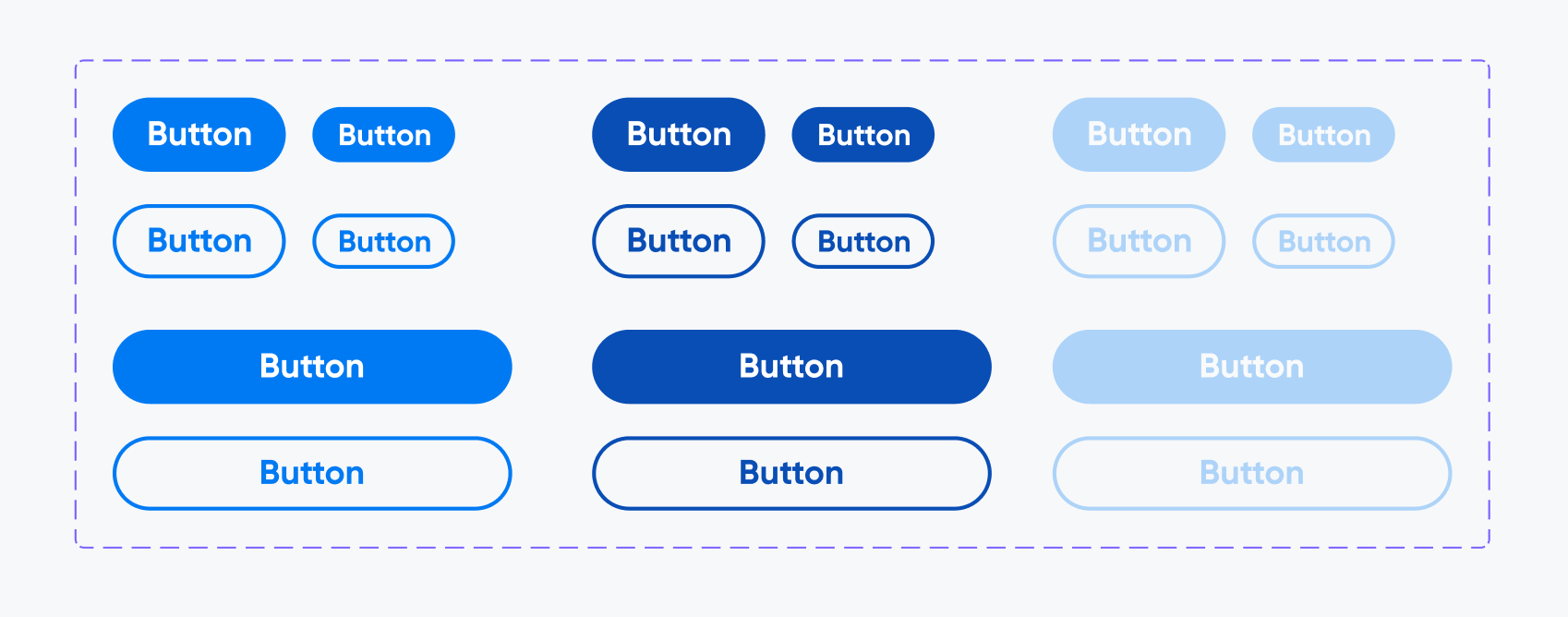 Button Button Button Button Button Button

Button Button Button Button Button Button

Button Button Button

Button Button Button